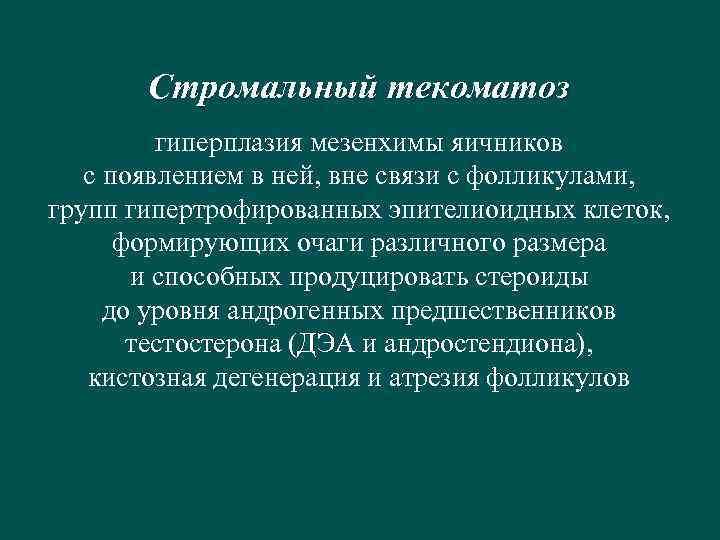 Стромальный текоматоз

гиперплазия мезенхимы яичников с появлением в ней, вне связи с фолликулами, групп гипертрофированных эпителиоидных клеток, формирующих очаги различного размера и способных продуцировать стероиды до уровня андрогенных предшественников тестостерона (ДЭА и андростендиона), кистозная дегенерация и атрезия фолликулов